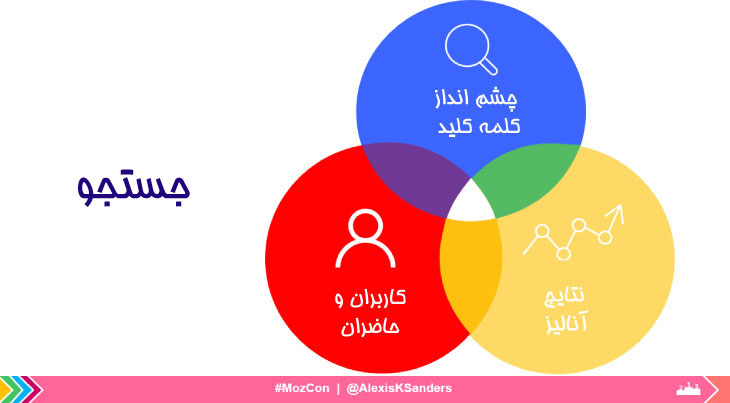 جستجو

چشم انداز
کلمه کلید

کاربران و
حاضران

نتایج
آنالیز

#MozCon | @AlexisKSanders